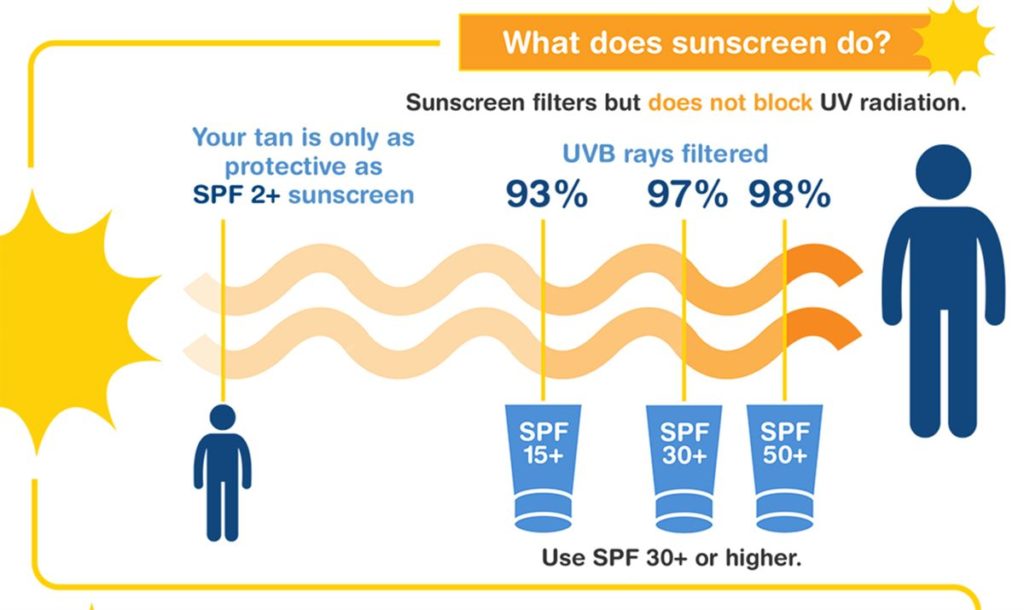 What does sunscreen do?

Sunscreen filters but does not block UV radiation.

Your tan is only as protective as SPF 2+ sunscreen

UVB rays filtered

93%

97%

98%

SPF 15+

SPF 30+

SPF 50+

Use SPF 30+ or higher.